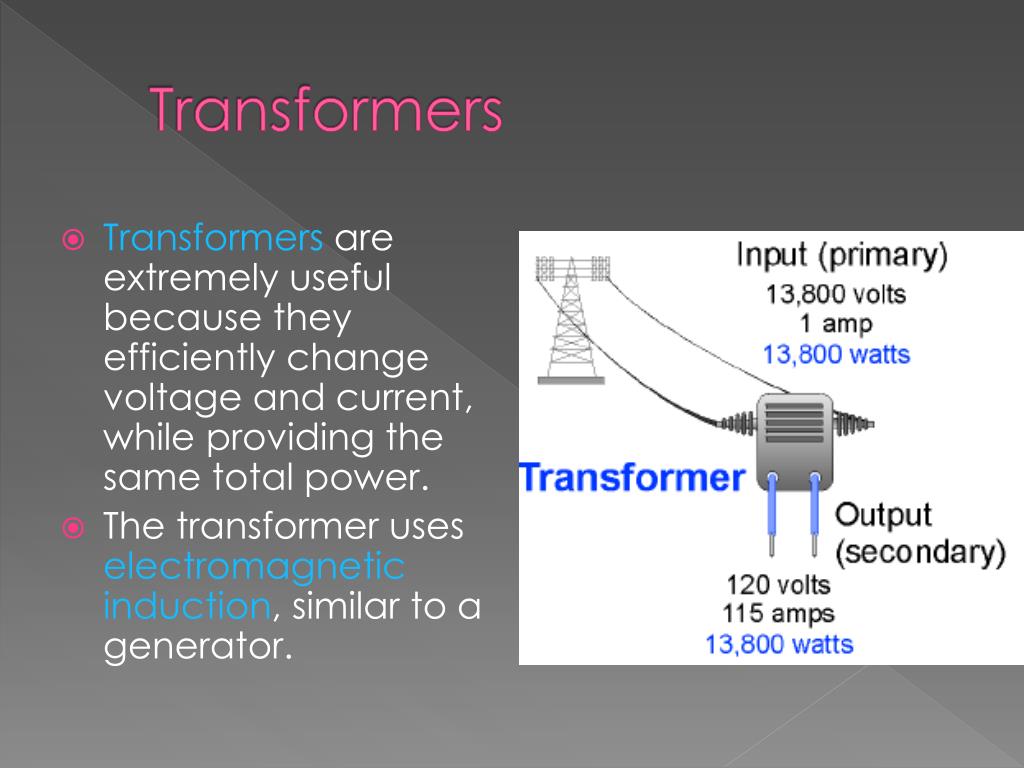 Transformers

Transformers are extremely useful because they efficiently change voltage and current, while providing the same total power.

The transformer uses electromagnetic induction, similar to a generator.

Input (primary)
13,800 volts
1 amp
13,800 watts

Transformer

Output (secondary)
120 volts
115 amps
13,800 watts